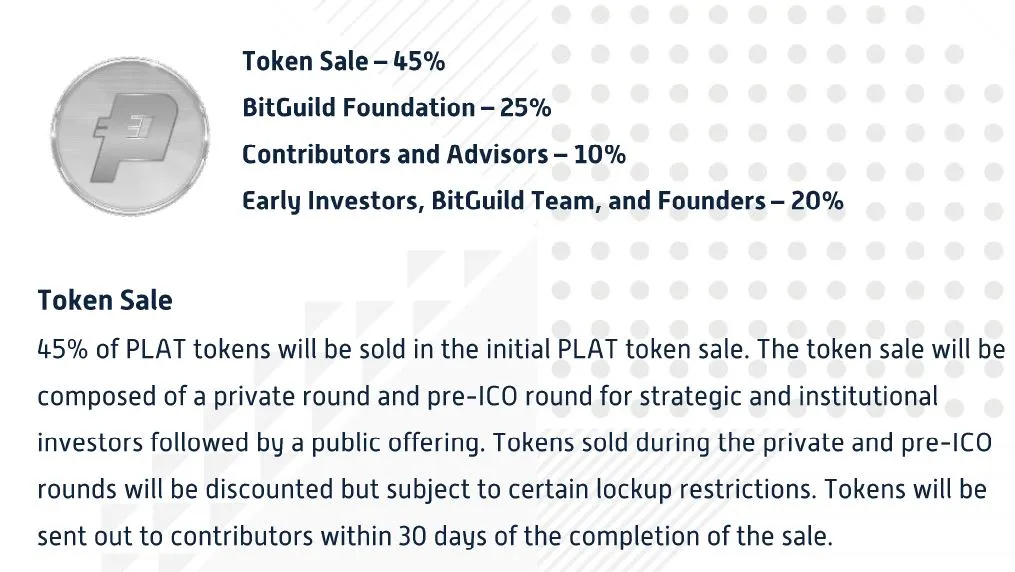 Token Sale – 45%
BitGuild Foundation – 25%
Contributors and Advisors – 10%
Early Investors, BitGuild Team, and Founders – 20%

Token Sale
45% of PLAT tokens will be sold in the initial PLAT token sale. The token sale will be composed of a private round and pre-ICO round for strategic and institutional investors followed by a public offering. Tokens sold during the private and pre-ICO rounds will be discounted but subject to certain lockup restrictions. Tokens will be sent out to contributors within 30 days of the completion of the sale.